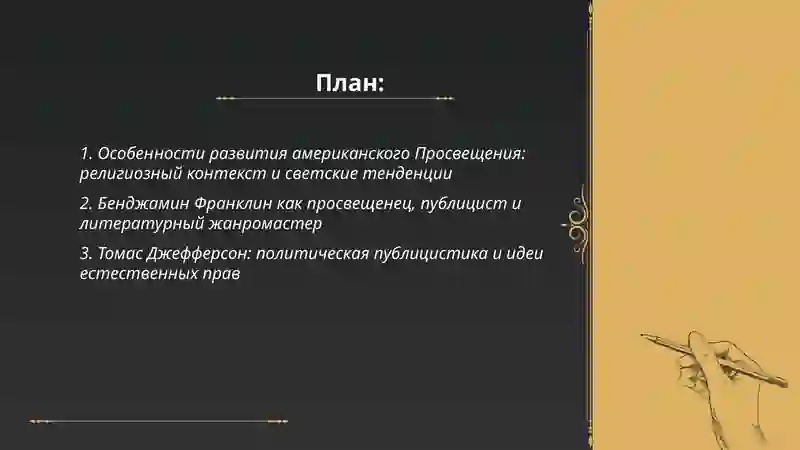 План:

1. Особенности развития американского Просвещения: религиозный контекст и светские тенденции

2. Бенджамин Франклин как просвещенец, публицист и литературный жанромастер

3. Томас Джефферсон: политическая публицистика и идеи естественных прав